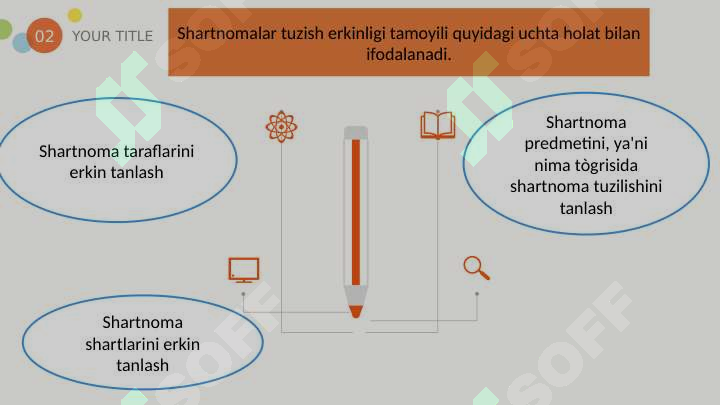 02 YOUR TITLE

Shartnomalar tuzish erkinligi tamoyili quyidagi uchta holat bilan ifodalanadi.

Shartnoma taraflarini erkin tanlash

Shartnoma predmetini, ya'ni nima tògrisida shartnoma tuzilishini tanlash

Shartnoma shartlarini erkin tanlash

SOFF SOFF SOFF SOFF